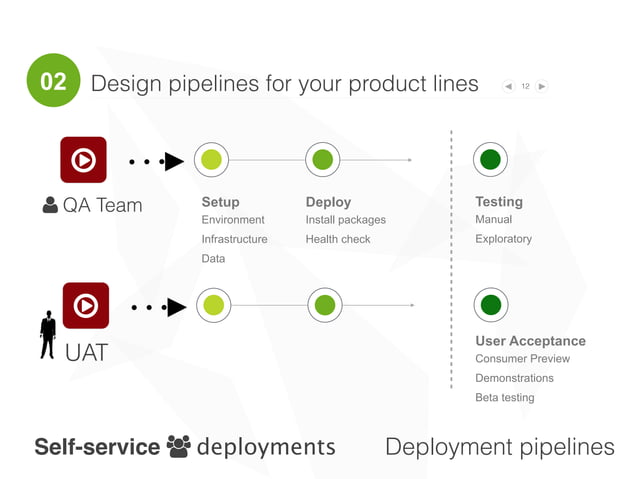 02 Design pipelines for your product lines

12

QA Team

Setup
Environment
Infrastructure
Data

Deploy
Install packages
Health check

Testing
Manual
Exploratory

UAT

User Acceptance
Consumer Preview
Demonstrations
Beta testing

Self-service deployments

Deployment pipelines